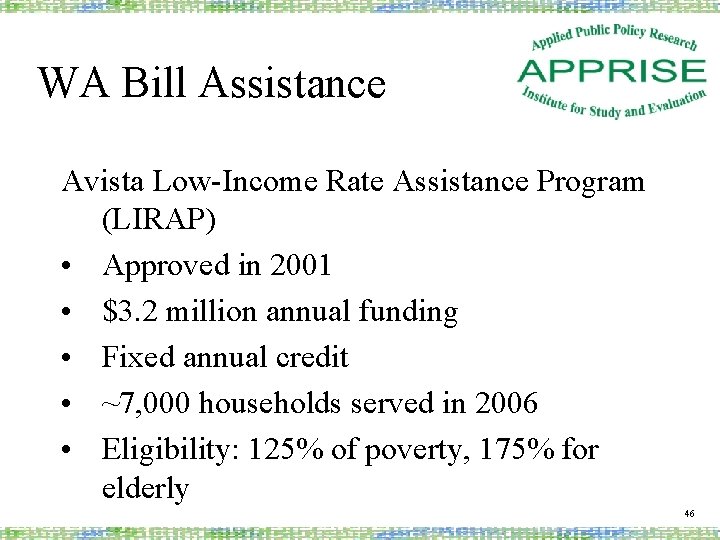 WA Bill Assistance

Applied Public Policy Research
APPRISE
Institute for Study and Evaluation

Avista Low-Income Rate Assistance Program (LIRAP)

• Approved in 2001
• \$3.2 million annual funding
• Fixed annual credit
• ~7,000 households served in 2006
• Eligibility: 125% of poverty, 175% for elderly

46